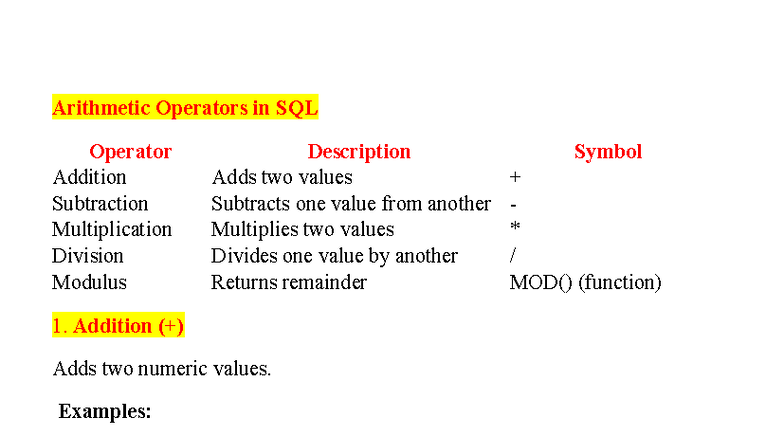 Arithmetic Operators in SQL

| Operator | Description | Symbol |
|---|---|---|
| Addition | Adds two values | + |
| Subtraction | Subtracts one value from another | - |
| Multiplication | Multiplies two values | * |
| Division | Divides one value by another | / |
| Modulus | Returns remainder | MOD() (function) |

1. Addition (+)

Adds two numeric values.

Examples: